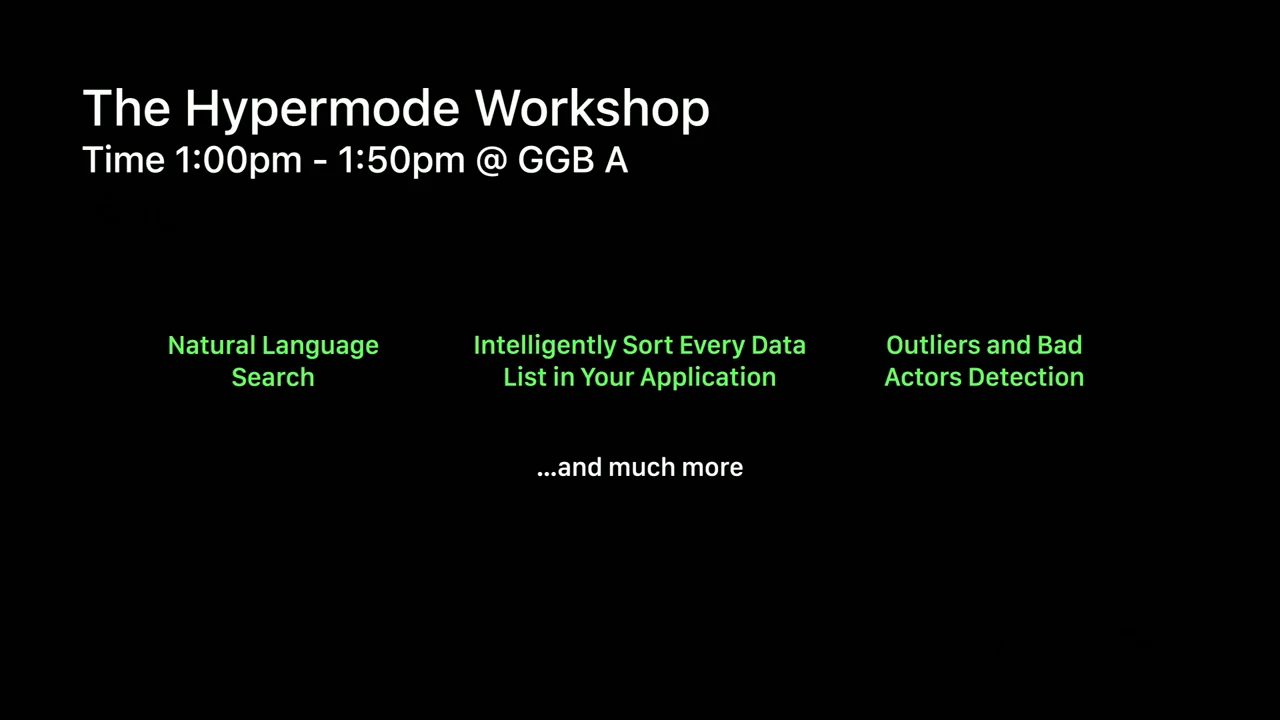 The Hypermode Workshop
Time 1:00pm - 1:50pm @ GGB A

Natural Language Search

Intelligently Sort Every Data List in Your Application

Outliers and Bad Actors Detection

...and much more